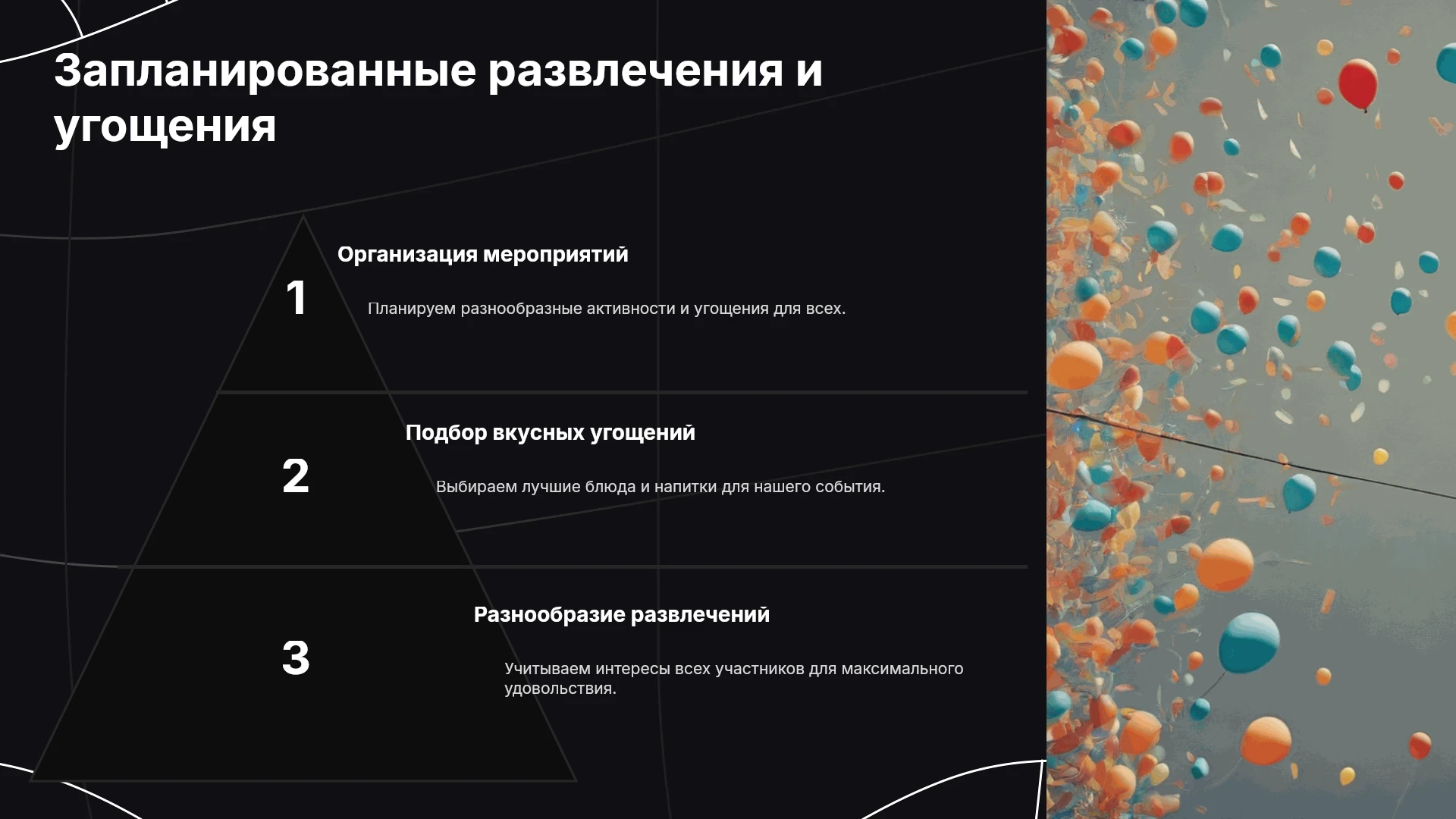 Запланированные развлечения и угощения

1

Организация мероприятий

Планируем разнообразные активности и угощения для всех.

2

Подбор вкусных угощений

Выбираем лучшие блюда и напитки для нашего события.

3

Разнообразие развлечений

Учитываем интересы всех участников для максимального удовольствия.